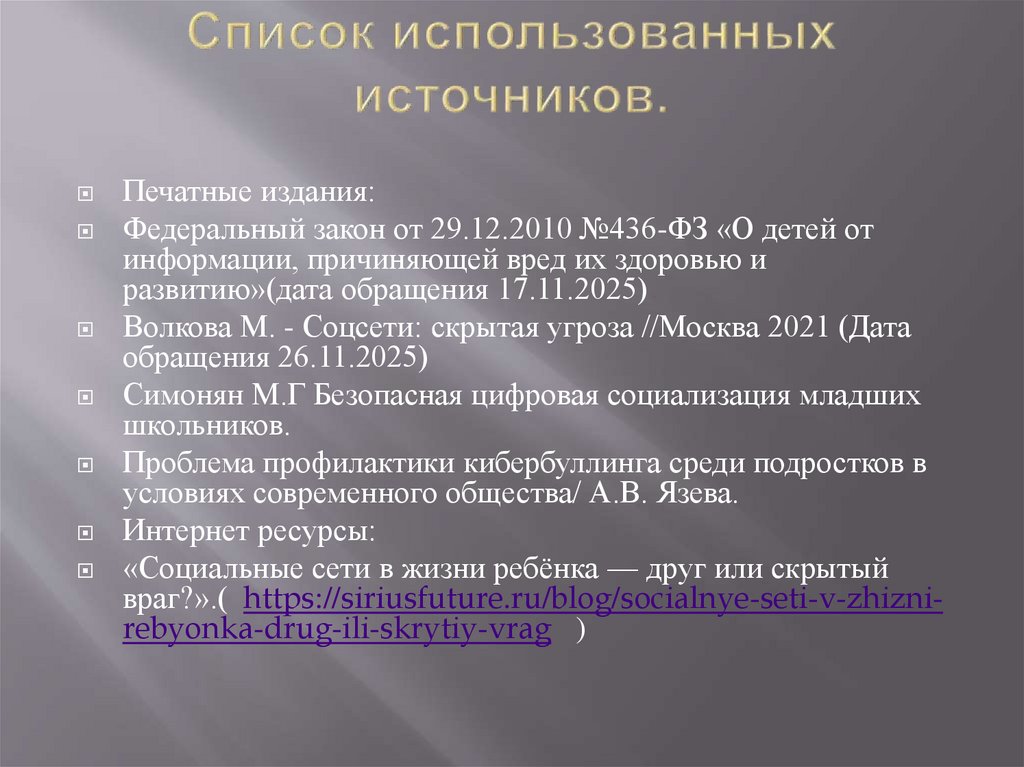 Список использованных источников.

Печатные издания:

Федеральный закон от 29.12.2010 №436-ФЗ «О детей от информации, причиняющей вред их здоровью и развитию»(дата обращения 17.11.2025)

Волкова М. - Соцсети: скрытая угроза //Москва 2021 (Дата обращения 26.11.2025)

Симонян М.Г Безопасная цифровая социализация младших школьников.

Проблема профилактики кибербуллинга среди подростков в условиях современного общества/ А.В. Язева.

Интернет ресурсы:

«Социальные сети в жизни ребёнка — друг или скрытый враг?».( https://siriusfuture.ru/blog/socialnye-seti-v-zhizni-rebyonka-drug-ili-skrytiy-vrag )